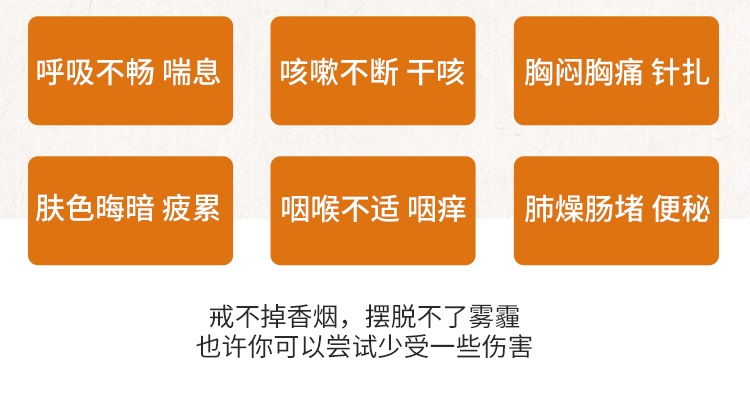 呼吸不畅 喘息

咳嗽不断 干咳

胸闷胸痛 针扎

肤色晦暗 疲累

咽喉不适 咽痒

肺燥肠堵 便秘

戒不掉香烟，摆脱不了雾霾
也许你可以尝试少受一些伤害